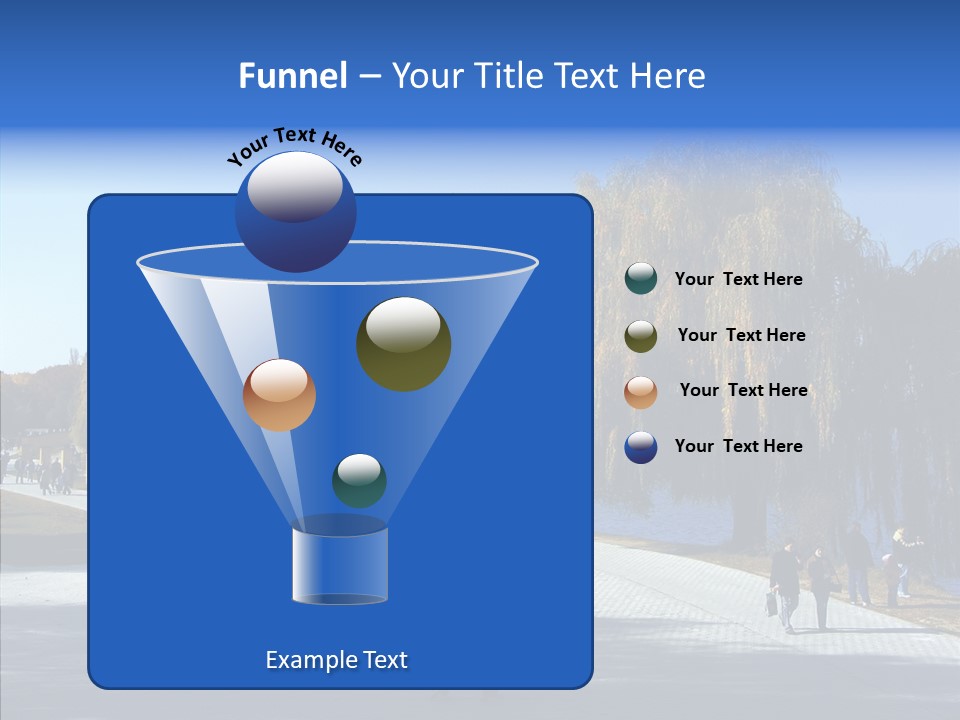 Funnel – Your Title Text Here

Your Text Here

Your Text Here

Your Text Here

Your Text Here

Your Text Here

Example Text